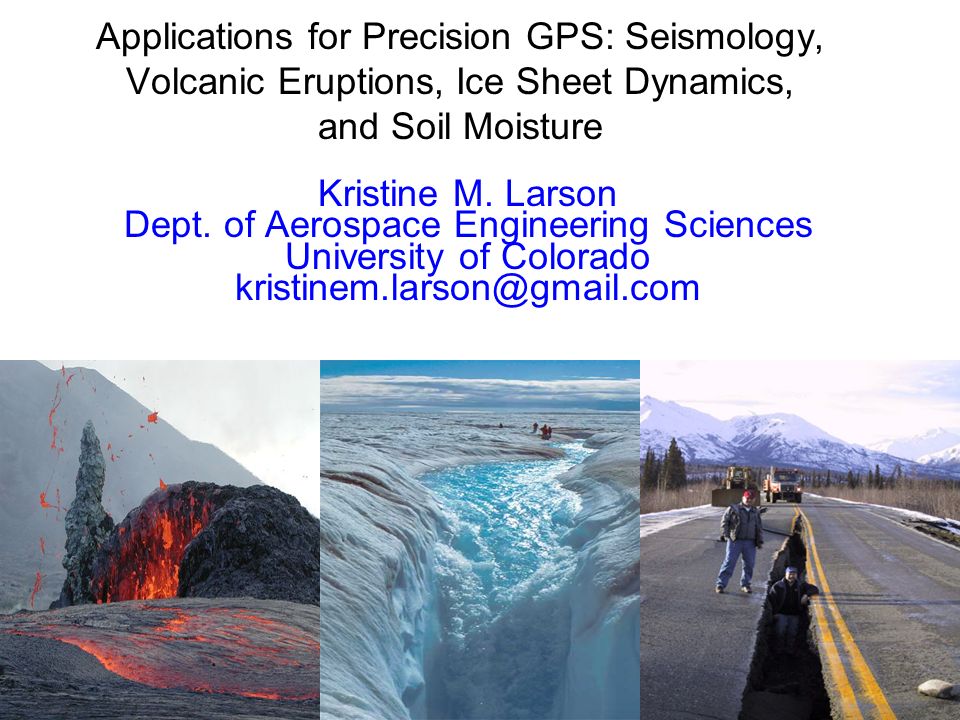 Applications for Precision GPS: Seismology, Volcanic Eruptions, Ice Sheet Dynamics, and Soil Moisture

Kristine M. Larson
Dept. of Aerospace Engineering Sciences
University of Colorado
kristinem.larson@gmail.com